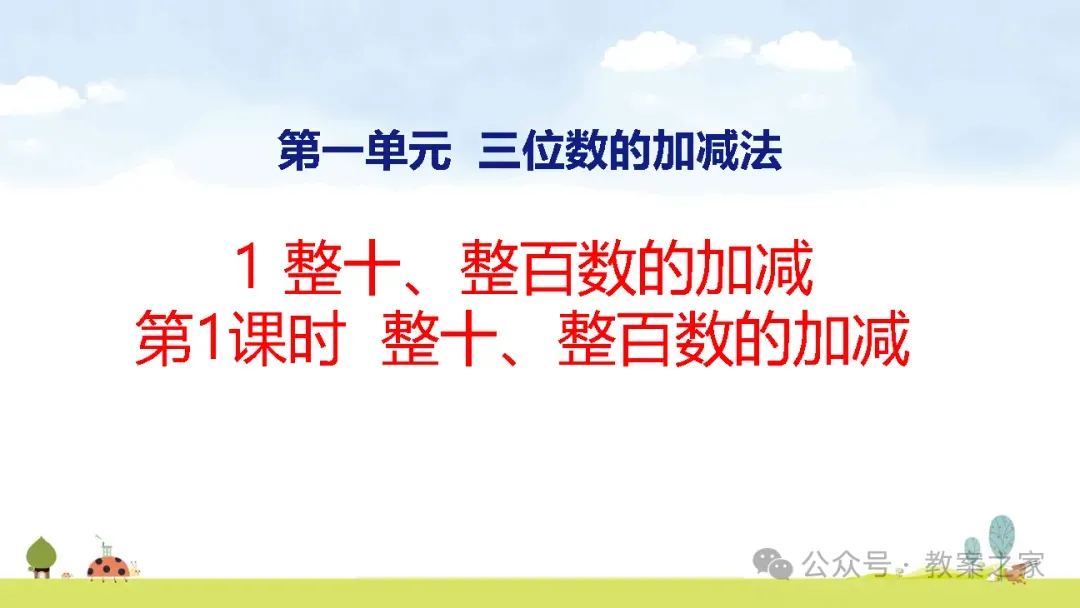 第一单元 三位数的加减法

1 整十、整百数的加减
第1课时 整十、整百数的加减

公众号 · 教案之家